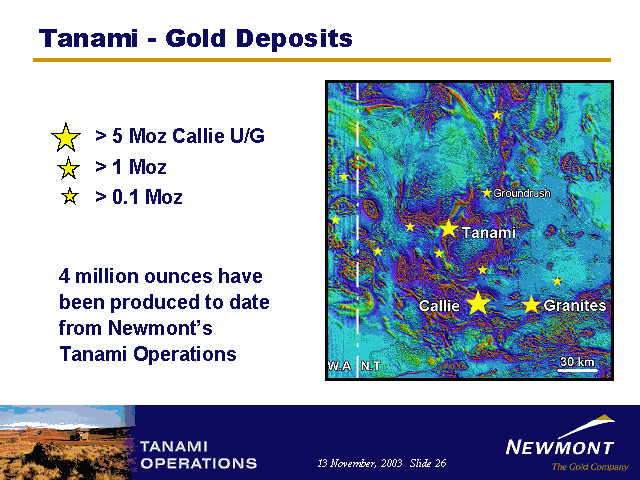 Tanami - Gold Deposits

> 5 Moz Callie U/G
> 1 Moz
> 0.1 Moz

4 million ounces have been produced to date from Newmont's Tanami Operations

Groundrush
Tanami
Callie
Granites
W.A
N.T
30 km

TANAMI OPERATIONS

13 November, 2003 Slide 26

NEWMONT
The Gold Company